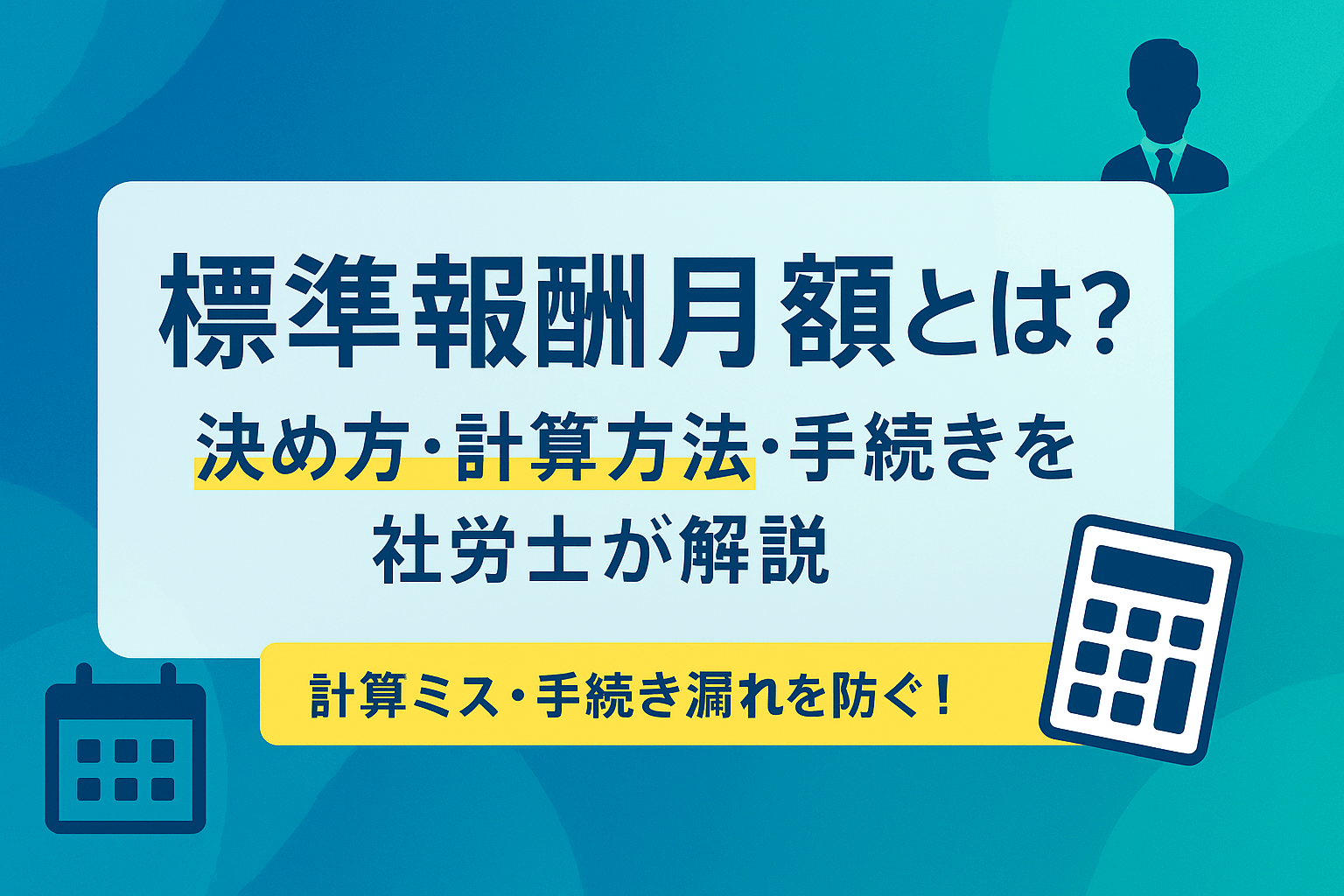 標準報酬月額とは?
決め方・計算方法・手続きを社労士が解説

計算ミス・手続き漏れを防ぐ!